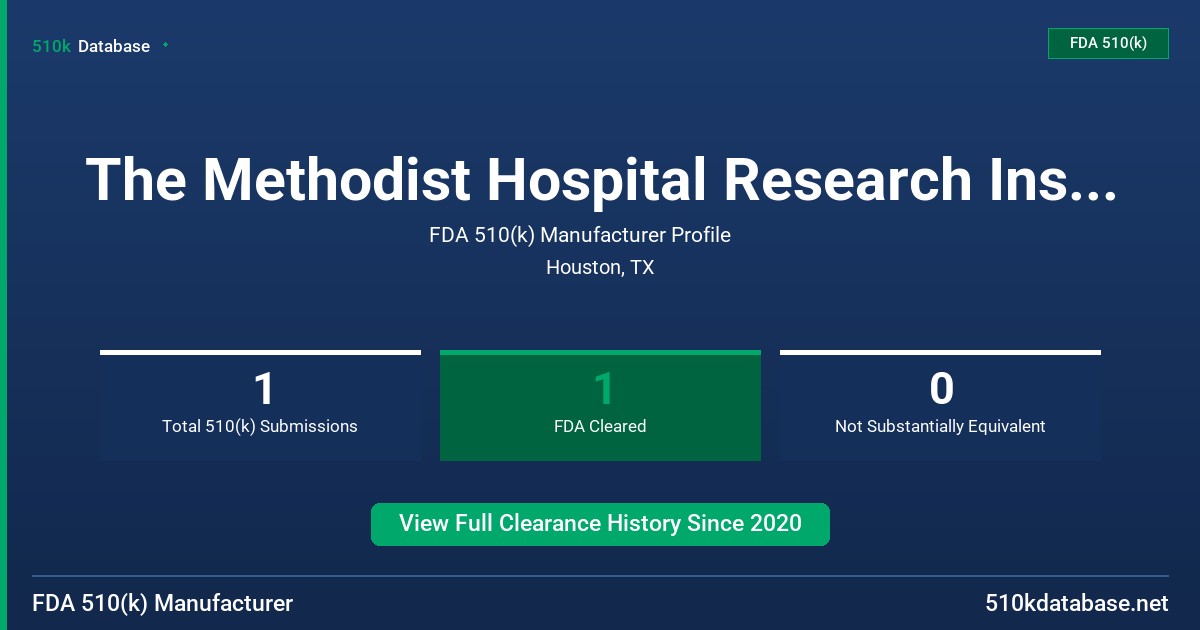 510k Database

FDA 510(k)

The Methodist Hospital Research Ins...

FDA 510(k) Manufacturer Profile

Houston, TX

1
Total 510(k) Submissions

1
FDA Cleared

0
Not Substantially Equivalent

View Full Clearance History Since 2020

FDA 510(k) Manufacturer

510kdatabase.net